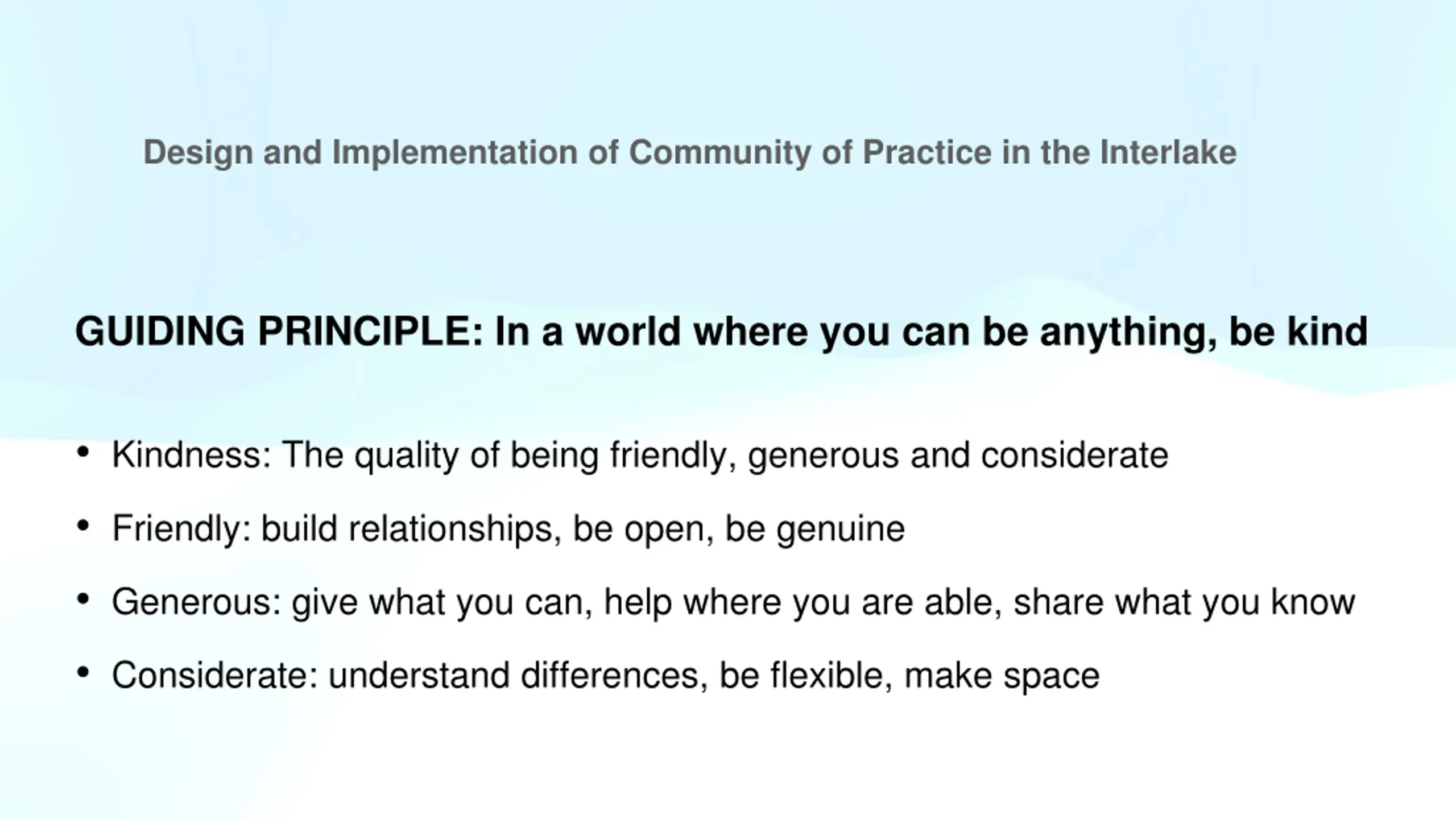 Design and Implementation of Community of Practice in the Interlake

GUIDING PRINCIPLE: In a world where you can be anything, be kind

• Kindness: The quality of being friendly, generous and considerate
• Friendly: build relationships, be open, be genuine
• Generous: give what you can, help where you are able, share what you know
• Considerate: understand differences, be flexible, make space